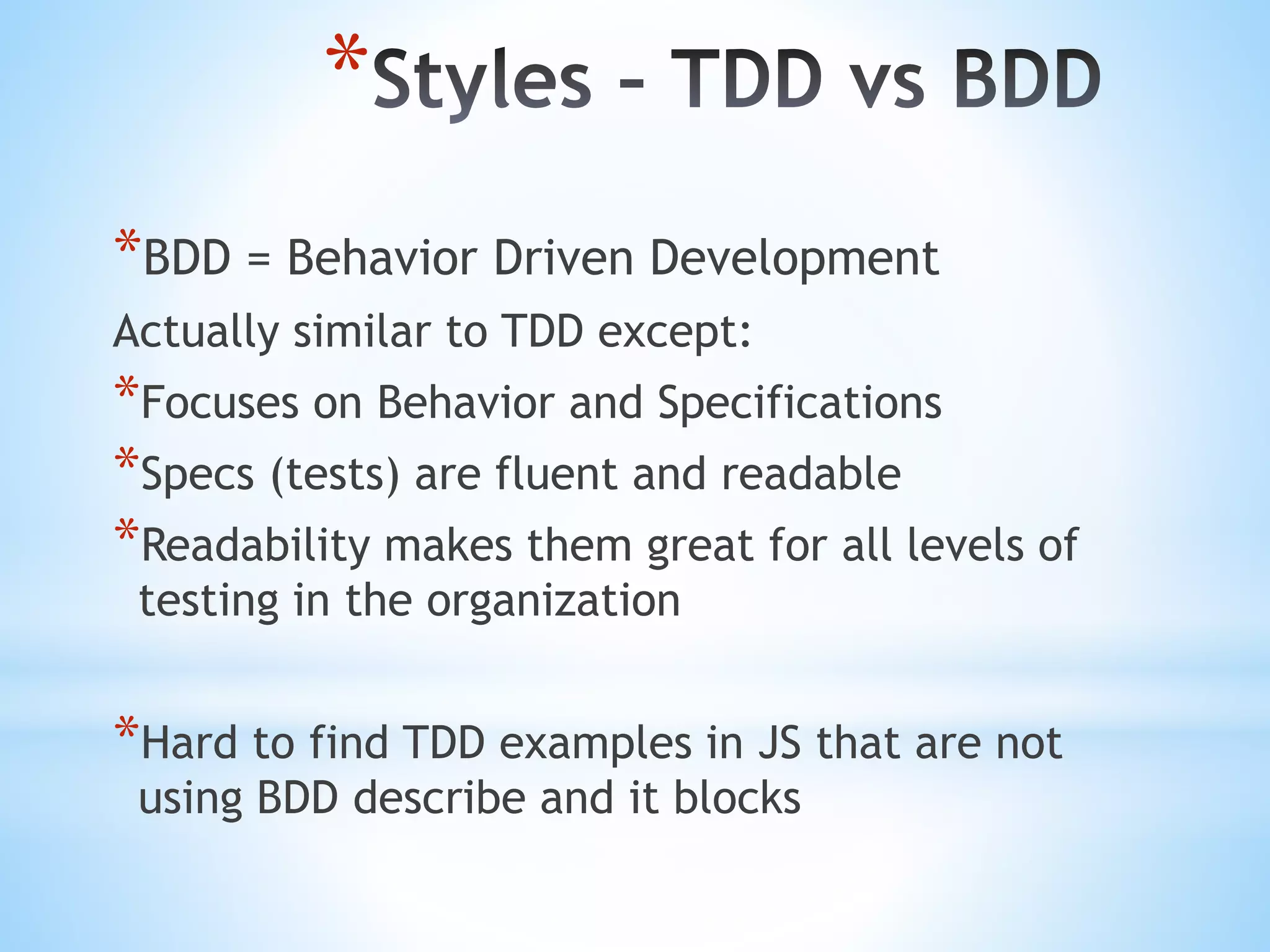 *Styles – TDD vs BDD

*BDD = Behavior Driven Development

Actually similar to TDD except:

*Focuses on Behavior and Specifications

*Specs (tests) are fluent and readable

*Readability makes them great for all levels of testing in the organization

*Hard to find TDD examples in JS that are not using BDD describe and it blocks